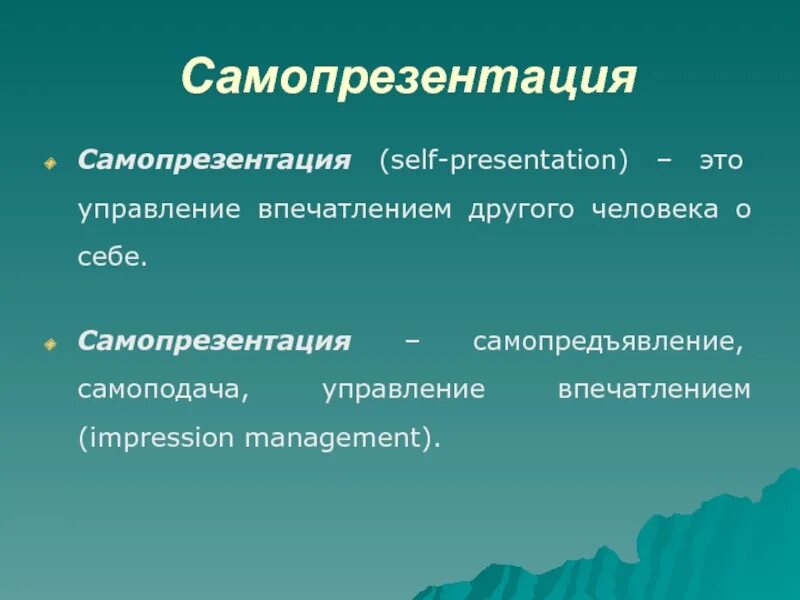 Самопрезентация

Самопрезентация (self-presentation) – это управление впечатлением другого человека о себе.

Самопрезентация – самопредъявление, самоподача, управление впечатлением (impression management).